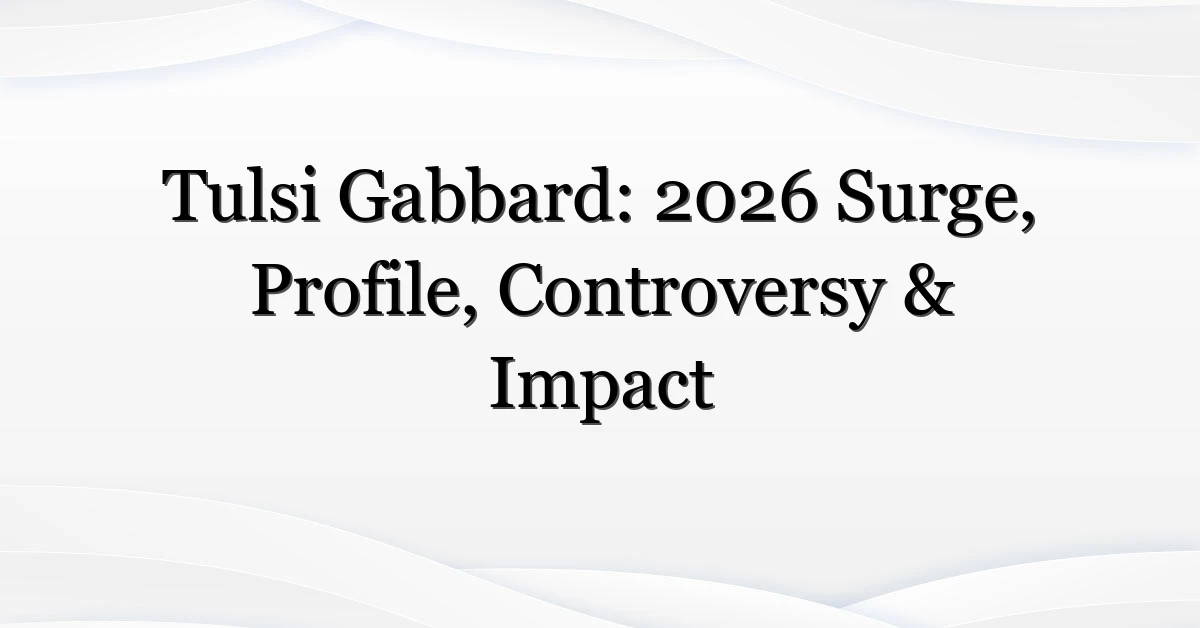 Tulsi Gabbard: 2026 Surge, Profile, Controversy & Impact